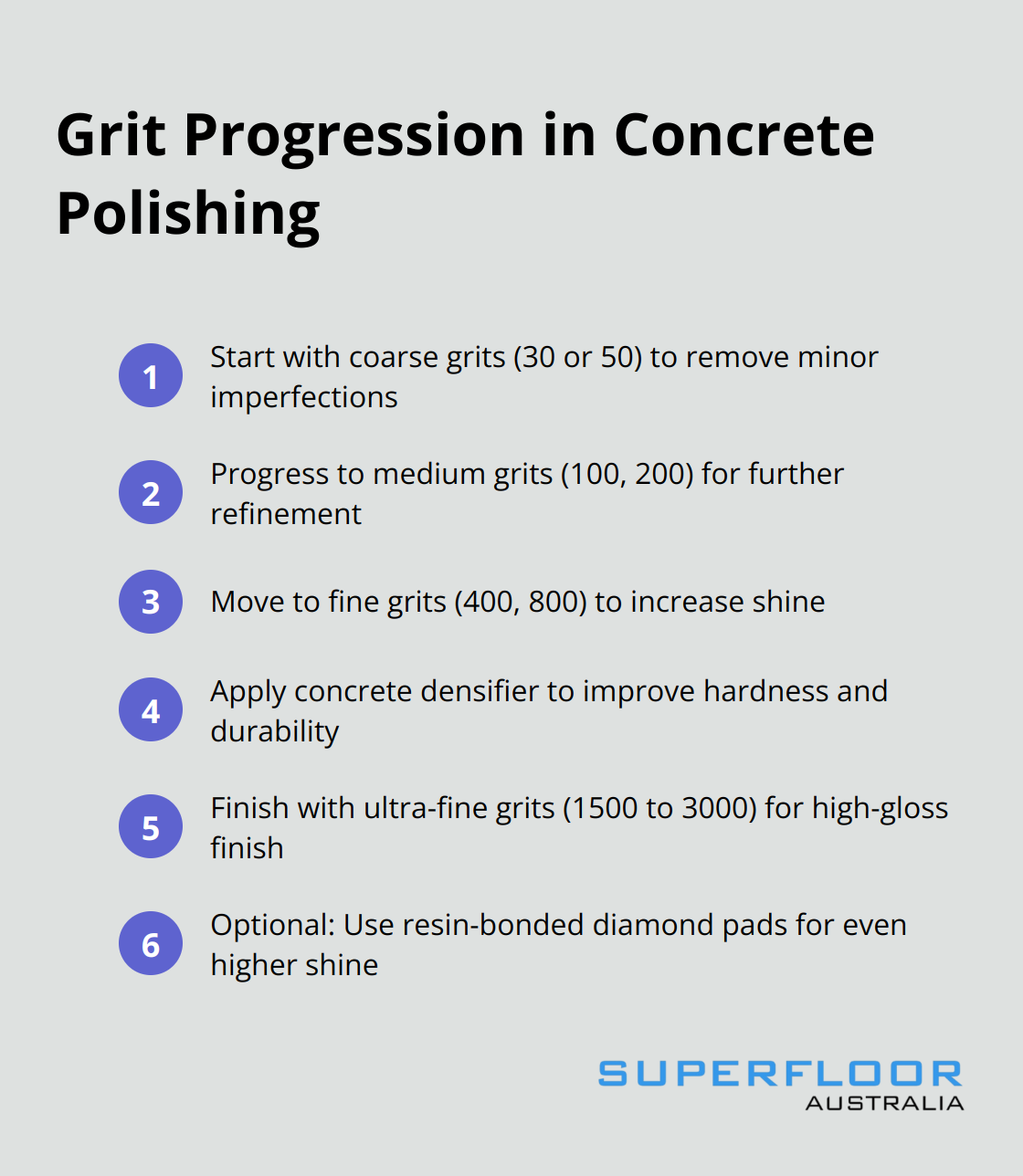 Grit Progression in Concrete Polishing

1 Start with coarse grits (30 or 50) to remove minor imperfections

2 Progress to medium grits (100, 200) for further refinement

3 Move to fine grits (400, 800) to increase shine

4 Apply concrete densifier to improve hardness and durability

5 Finish with ultra-fine grits (1500 to 3000) for high-gloss finish

6 Optional: Use resin-bonded diamond pads for even higher shine

SUPERFLOOR
AUSTRALIA